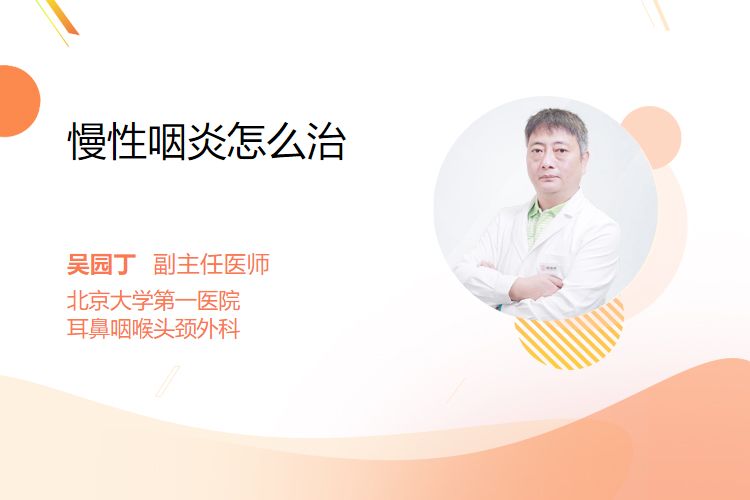 慢性咽炎怎么治

吴园丁 副主任医师

北京大学第一医院
耳鼻咽喉头颈外科